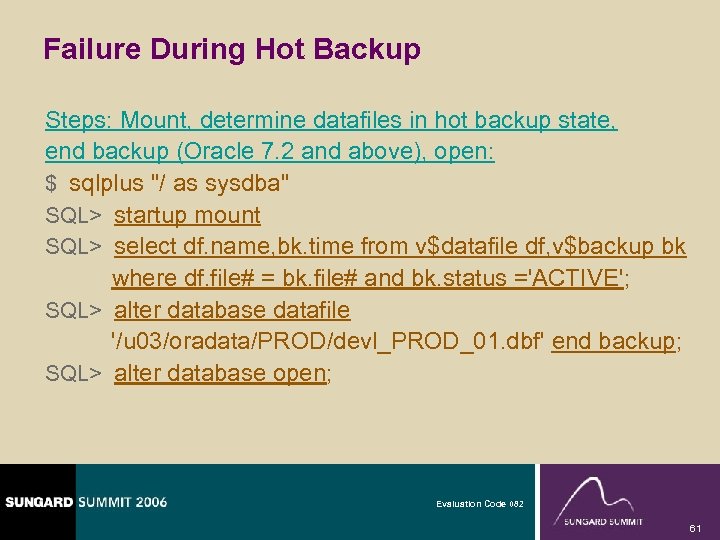 Failure During Hot Backup

Steps: Mount, determine datafiles in hot backup state, end backup (Oracle 7.2 and above), open:
$ sqlplus "/ as sysdba"
SQL> startup mount
SQL> select df.name,bk.time from v$datafile df,v$backup bk where df.file# = bk.file# and bk.status ='ACTIVE';
SQL> alter database datafile '/u03/oradata/PROD/devl_PROD_01.dbf' end backup;
SQL> alter database open;

SUNGARD SUMMIT 2006

Evaluation Code 082

SUNGARD SUMMIT

61